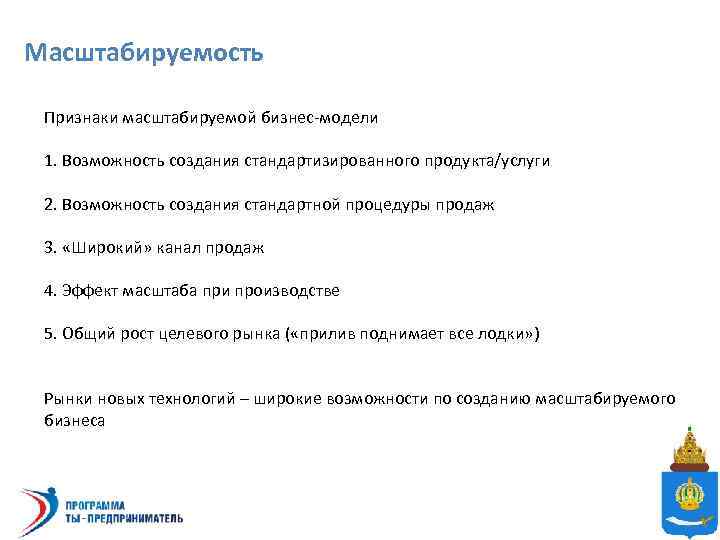 Масштабируемость

Признаки масштабируемой бизнес-модели

1. Возможность создания стандартизированного продукта/услуги

2. Возможность создания стандартной процедуры продаж

3. «Широкий» канал продаж

4. Эффект масштаба при производстве

5. Общий рост целевого рынка («прилив поднимает все лодки»)

Рынки новых технологий – широкие возможности по созданию масштабируемого бизнеса

ПРОГРАММА
ТЫ - ПРЕДПРИНИМАТЕЛЬ